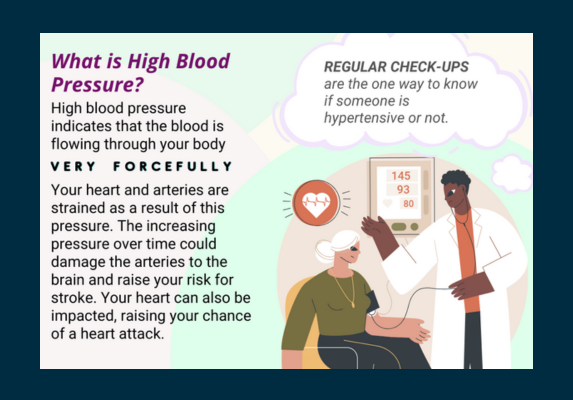 What is High Blood Pressure?

High blood pressure indicates that the blood is flowing through your body

VERY FORCEFULLY

Your heart and arteries are strained as a result of this pressure. The increasing pressure over time could damage the arteries to the brain and raise your risk for stroke. Your heart can also be impacted, raising your chance of a heart attack.

REGULAR CHECK-UPS are the one way to know if someone is hypertensive or not.

145
93
80